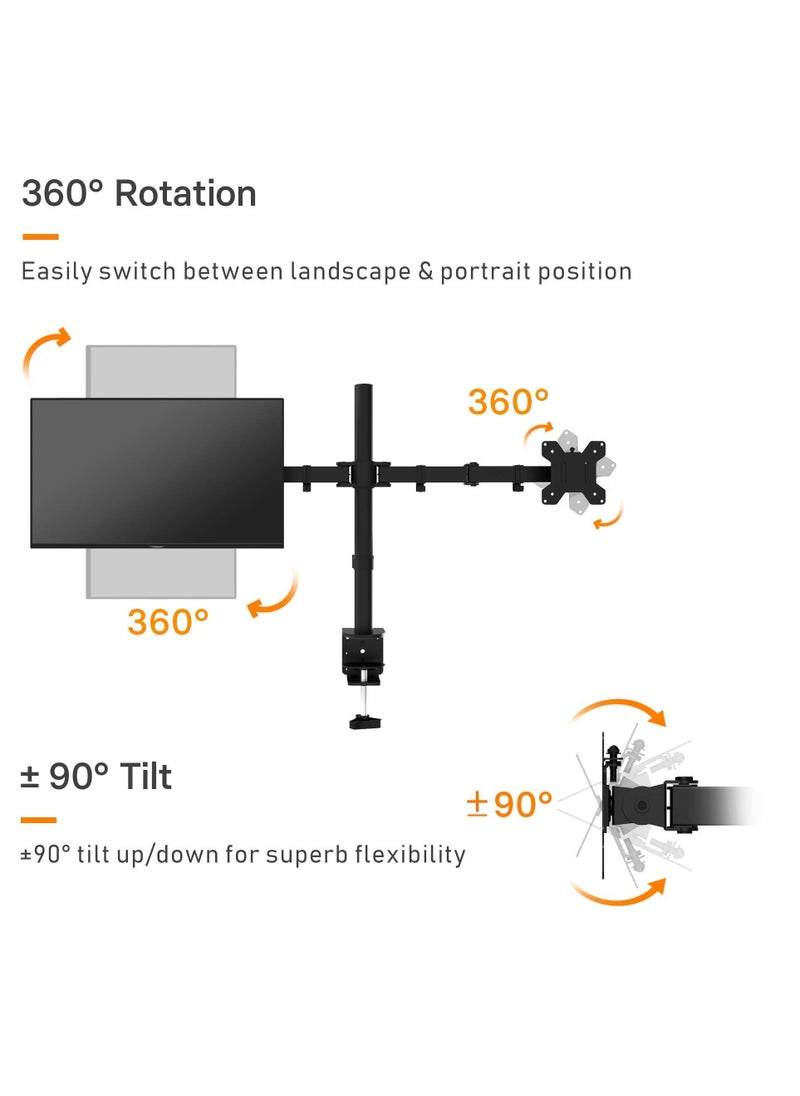 360° Rotation

Easily switch between landscape & portrait position

360°

360°

± 90° Tilt

±90° tilt up/down for superb flexibility

±90°